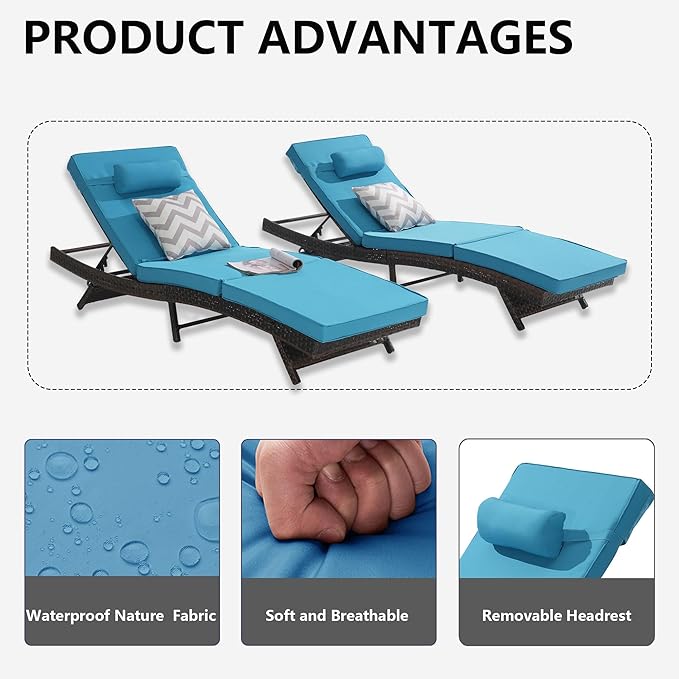 PRODUCT ADVANTAGES

Waterproof Nature Fabric

Soft and Breathable

Removable Headrest